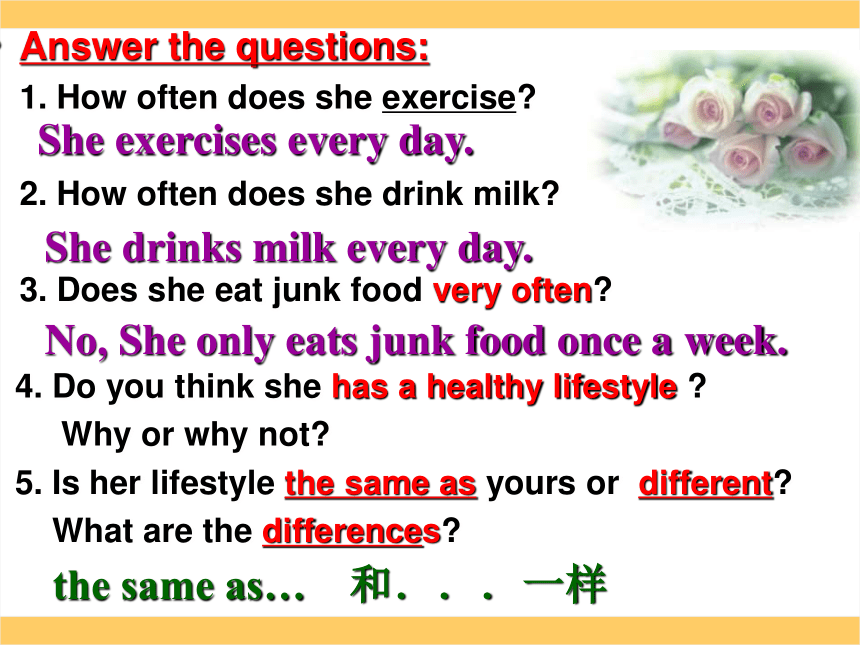 Answer the questions:

1. How often does she exercise?

She exercises every day.

2. How often does she drink milk?

She drinks milk every day.

3. Does she eat junk food very often?

No, She only eats junk food once a week.

4. Do you think she has a healthy lifestyle ? Why or why not?

5. Is her lifestyle the same as yours or different? What are the differences?

the same as… 和．．．一样